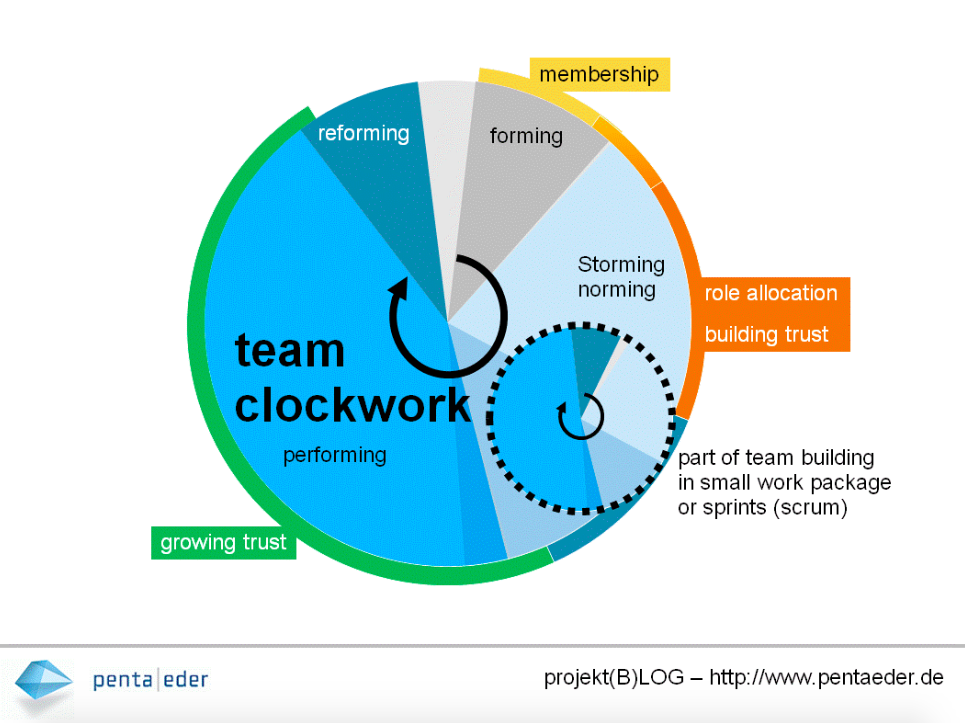 membership

reforming

forming

Storming norming

role allocation

building trust

team clockwork

performing

part of team building in small work package or sprints (scrum)

growing trust

penta|eder

projekt(B)LOG – http://www.pentaeder.de